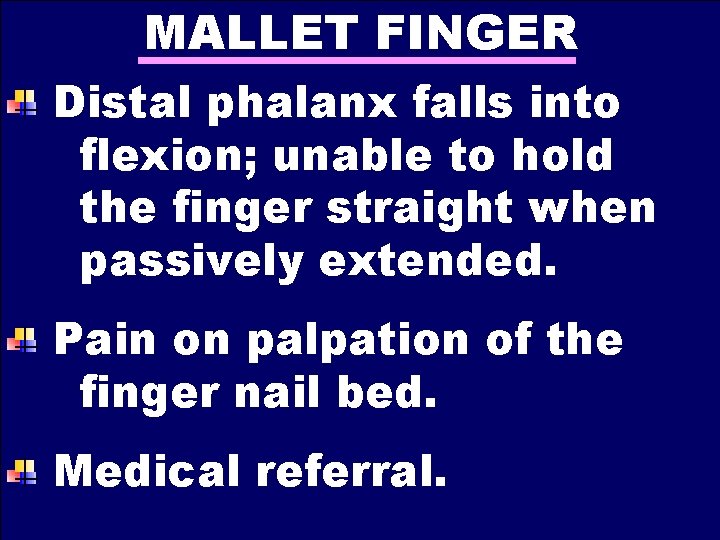 MALLET FINGER

Distal phalanx falls into flexion; unable to hold the finger straight when passively extended.

Pain on palpation of the finger nail bed.

Medical referral.